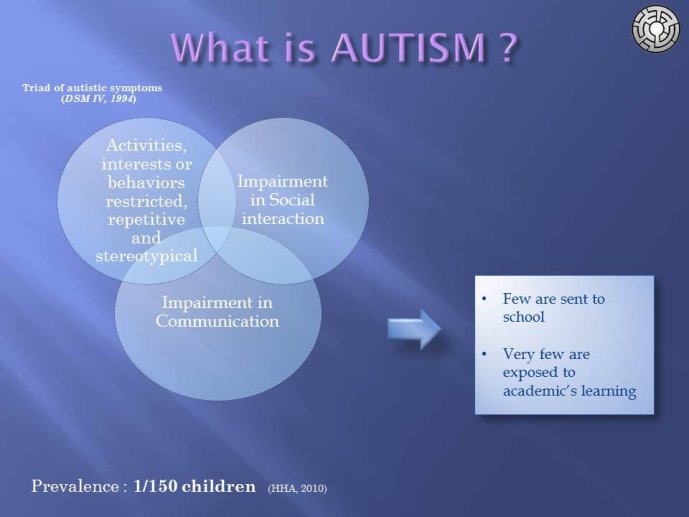 What is AUTISM ?

Triad of autistic symptoms
(DSM IV, 1994)

Activities, interests or behaviors restricted, repetitive and stereotypical

Impairment in Social interaction

Impairment in Communication

• Few are sent to school

• Very few are exposed to academic's learning

Prevalence : 1/150 children (HHA, 2010)